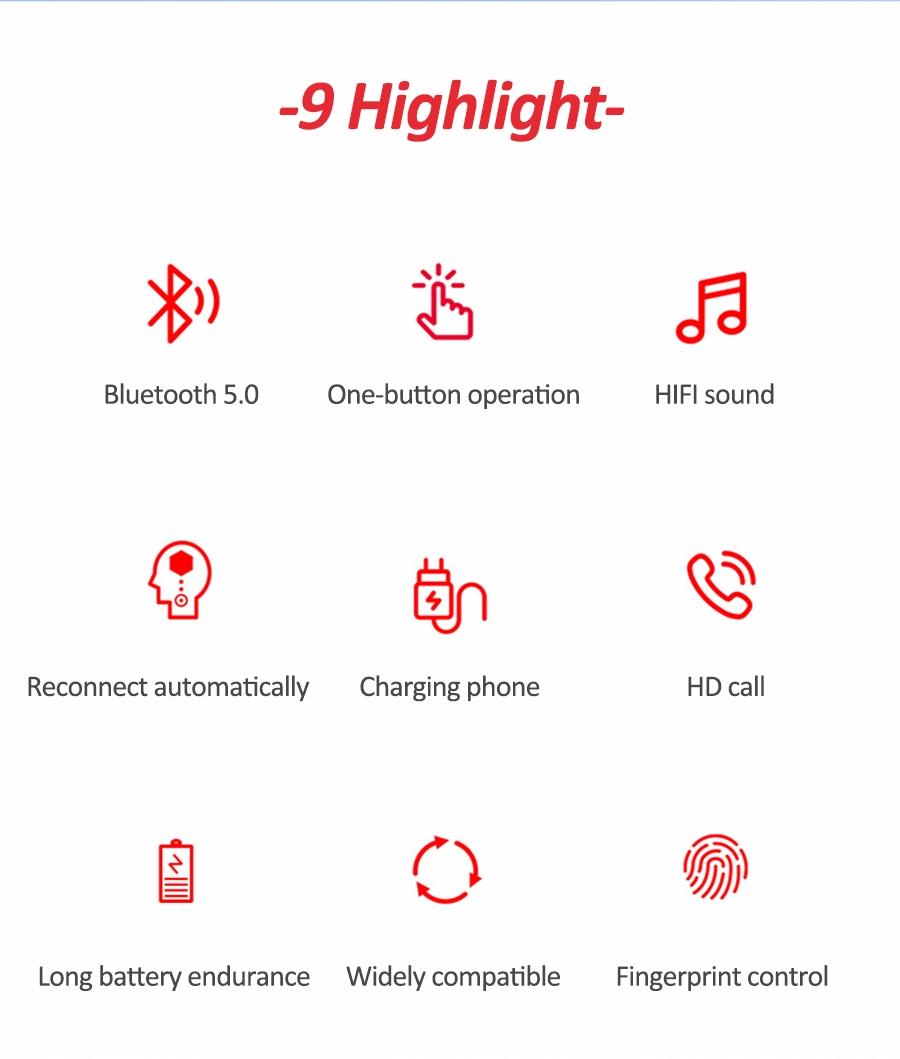 -9 Highlight-

Bluetooth 5.0

One-button operation

HIFI sound

Reconnect automatically

Charging phone

HD call

Long battery endurance

Widely compatible

Fingerprint control